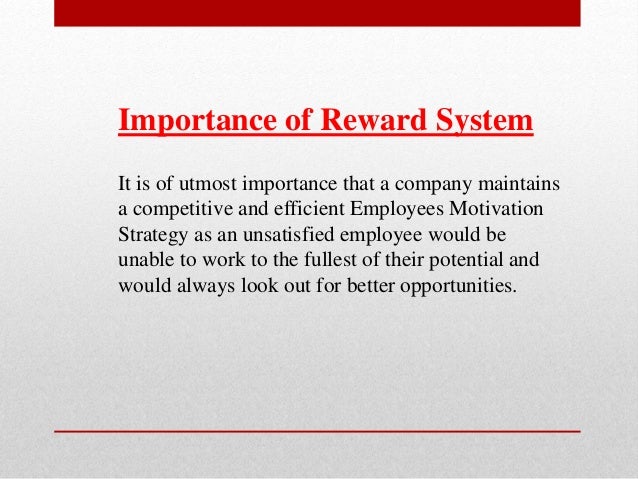 Importance of Reward System

It is of utmost importance that a company maintains a competitive and efficient Employees Motivation Strategy as an unsatisfied employee would be unable to work to the fullest of their potential and would always look out for better opportunities.